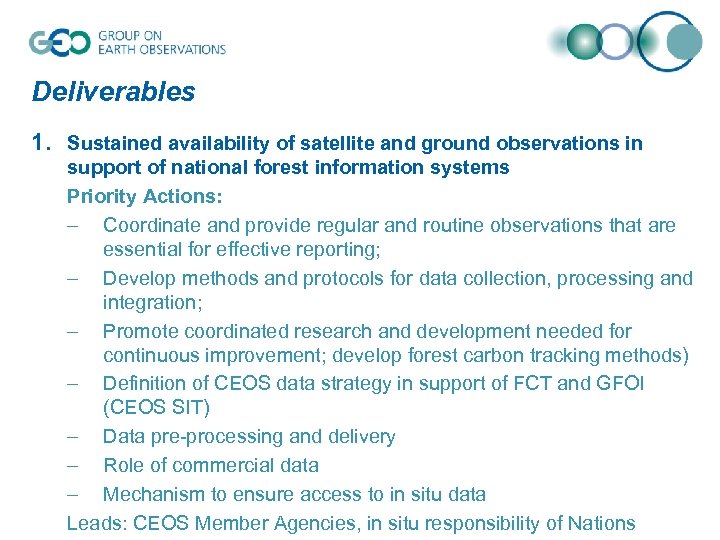 GEO GROUP ON EARTH OBSERVATIONS

Deliverables

1. Sustained availability of satellite and ground observations in support of national forest information systems

Priority Actions:

– Coordinate and provide regular and routine observations that are essential for effective reporting;

– Develop methods and protocols for data collection, processing and integration;

– Promote coordinated research and development needed for continuous improvement; develop forest carbon tracking methods)

– Definition of CEOS data strategy in support of FCT and GFOI (CEOS SIT)

– Data pre-processing and delivery

– Role of commercial data

– Mechanism to ensure access to in situ data

Leads: CEOS Member Agencies, in situ responsibility of Nations